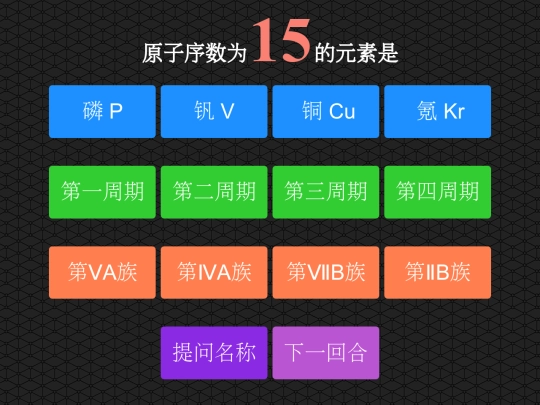 原子序数为 15 的元素是

磷 P
钒 V
铜 Cu
氪 Kr

第一周期
第二周期
第三周期
第四周期

第VA族
第IVA族
第VIIB族
第IIB族

提问名称
下一回合